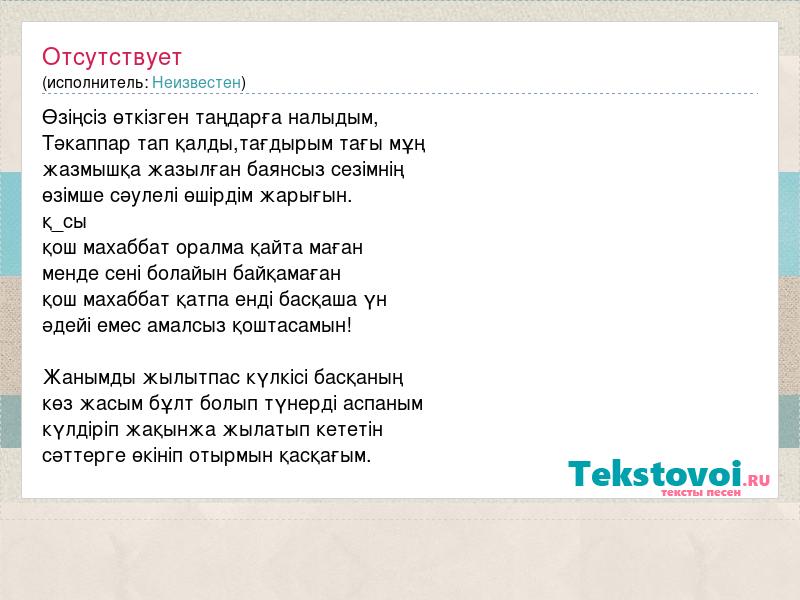 Отсутствует
(исполнитель: Неизвестен)

Өзіңсіз өткізген таңдарға налыдым,
Тәкаппар тап қалды,тағдырым тағы мұң
жазмышқа жазылған баянсыз сезімнің
өзімше сәулелі өшірдім жарығын.
қ_сы
қош махаббат оралма қайта маған
менде сені болайын байқамаған
қош махаббат қатпа енді басқаша үн
әдейі емес амалсыз қоштасамын!

Жанымды жылытпас күлкісі басқаның
көз жасым бұлт болып түнерді аспаным
күлдіріп жақынжа жылатып кететін
сәттерге өкініп отырмын қасқағым.

Tekstovoi.RU
тексты песен